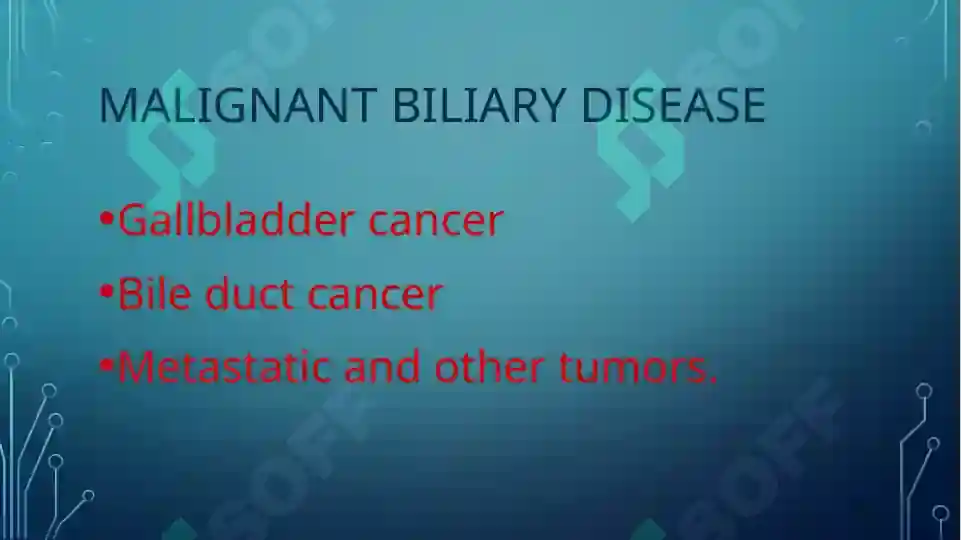 MALIGNANT BILIARY DISEASE

•Gallbladder cancer

•Bile duct cancer

•Metastatic and other tumors.